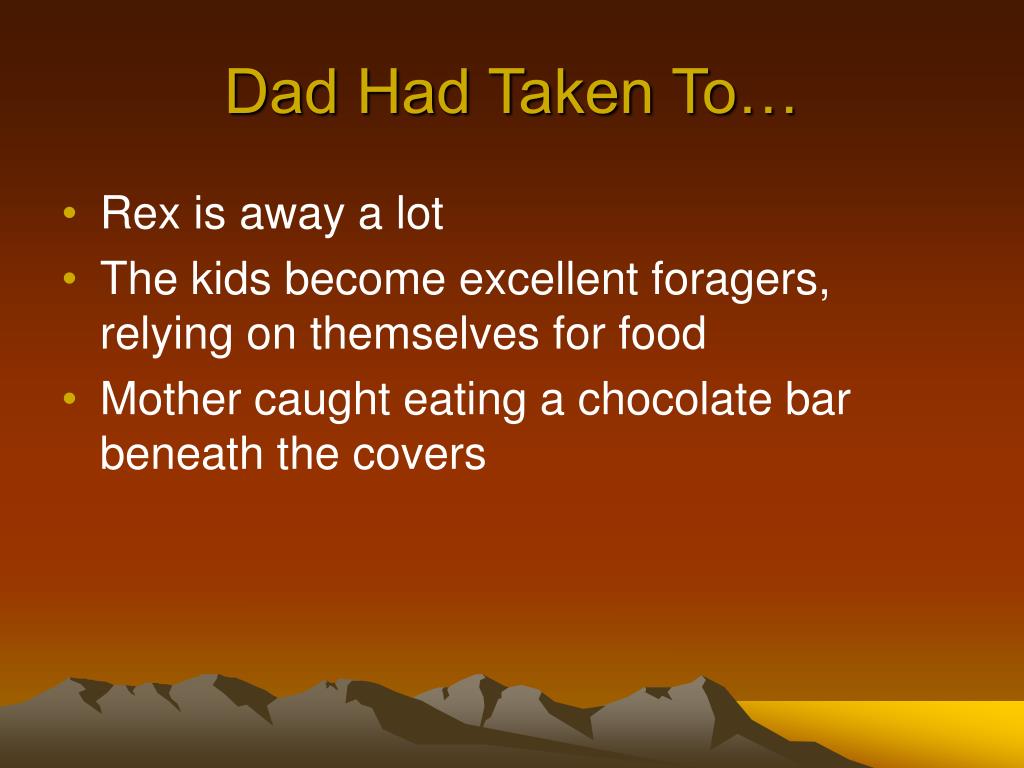 Dad Had Taken To…

• Rex is away a lot
• The kids become excellent foragers, relying on themselves for food
• Mother caught eating a chocolate bar beneath the covers